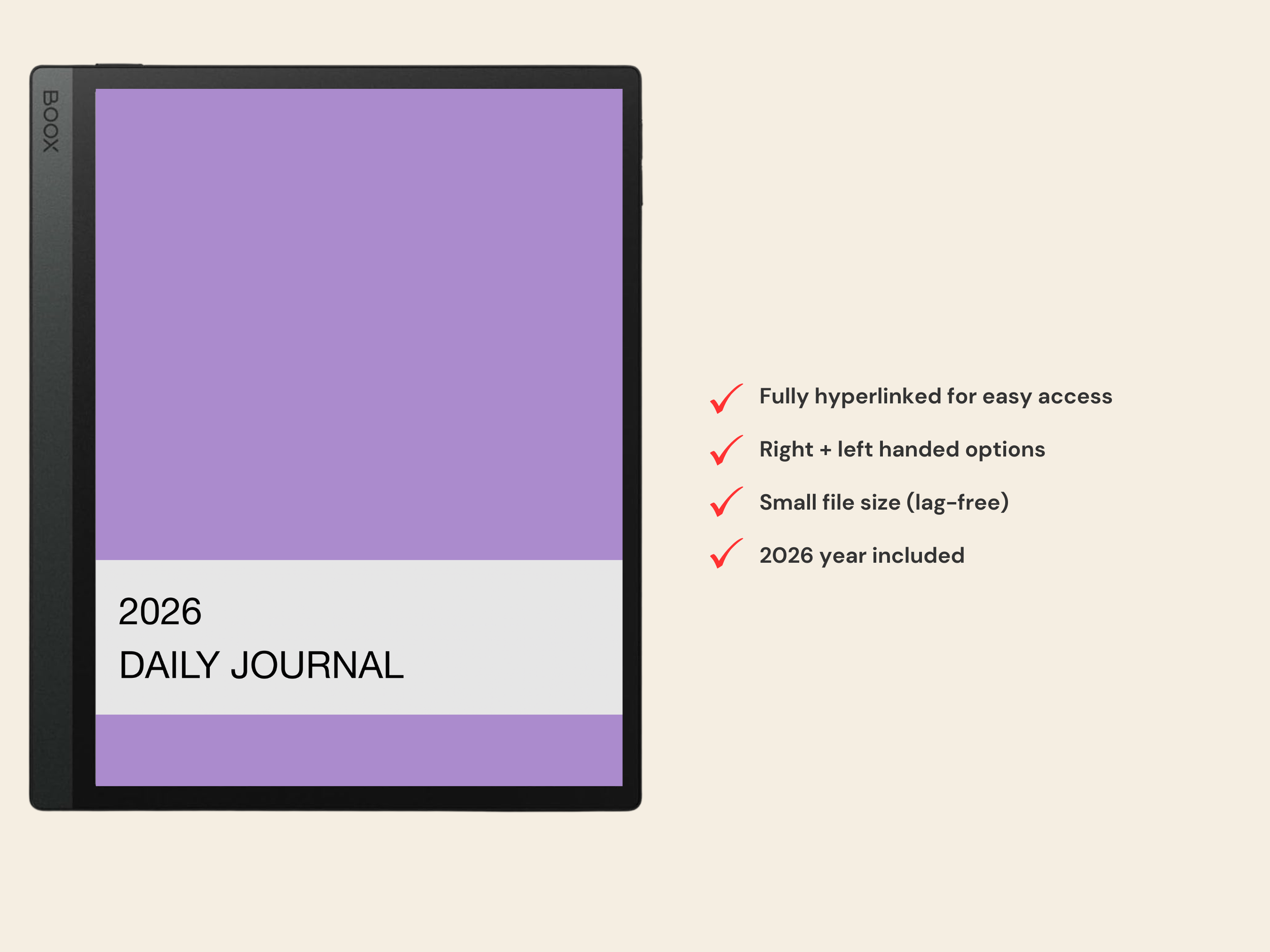 BOOX

2026
DAILY JOURNAL

Fully hyperlinked for easy access

Right + left handed options

Small file size (lag-free)

2026 year included